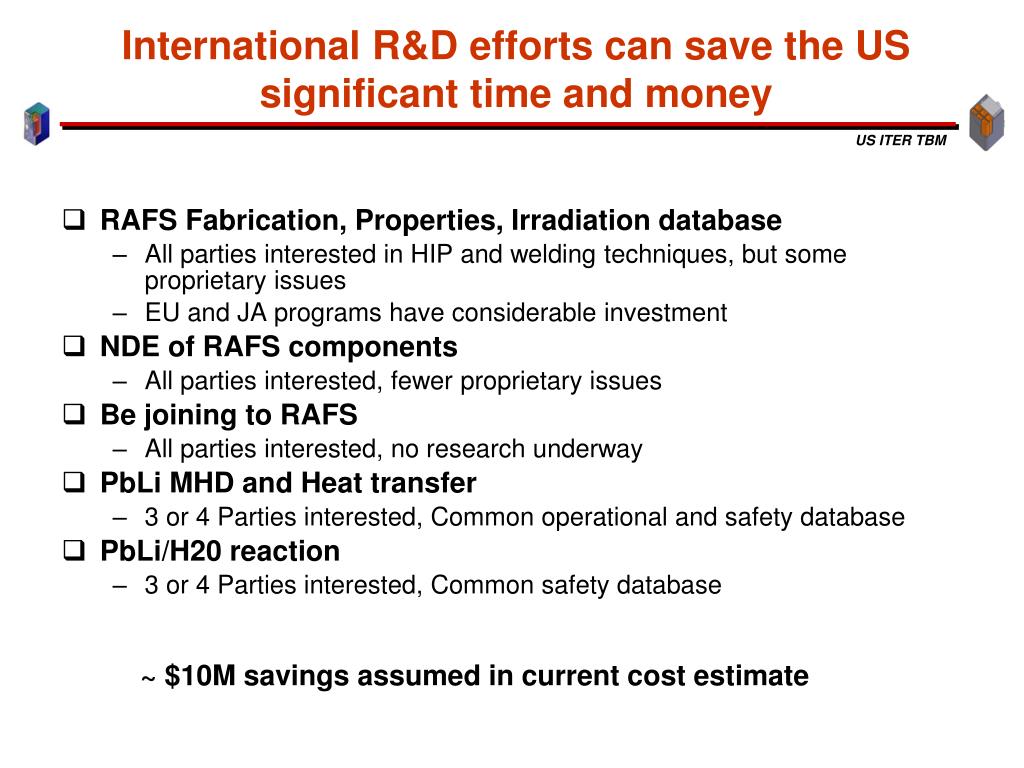 International R&D efforts can save the US significant time and money

US ITER TBM

❑ RAFS Fabrication, Properties, Irradiation database
– All parties interested in HIP and welding techniques, but some proprietary issues
– EU and JA programs have considerable investment
❑ NDE of RAFS components
– All parties interested, fewer proprietary issues
❑ Be joining to RAFS
– All parties interested, no research underway
❑ PbLi MHD and Heat transfer
– 3 or 4 Parties interested, Common operational and safety database
❑ PbLi/H20 reaction
– 3 or 4 Parties interested, Common safety database

~ \$10M savings assumed in current cost estimate